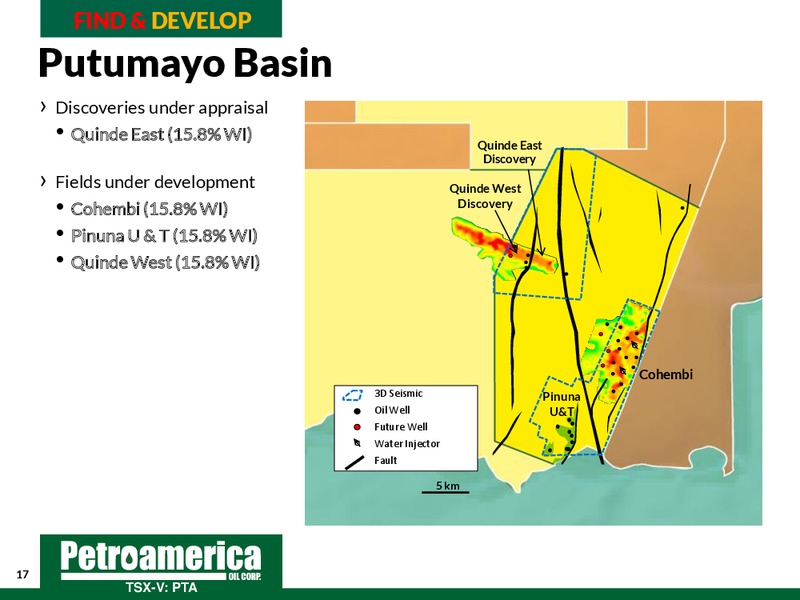 FIND & DEVELOP

Putumayo Basin

› Discoveries under appraisal
• Quinde East (15.8% WI)

› Fields under development
• Cohembi (15.8% WI)
• Pinuna U & T (15.8% WI)
• Quinde West (15.8% WI)

Quinde East Discovery

Quinde West Discovery

Cohembi

Pinuna U&T

3D Seismic
Oil Well
Future Well
Water Injector
Fault

5 km

17

Petroamerica OIL CORP.
TSX-V: PTA